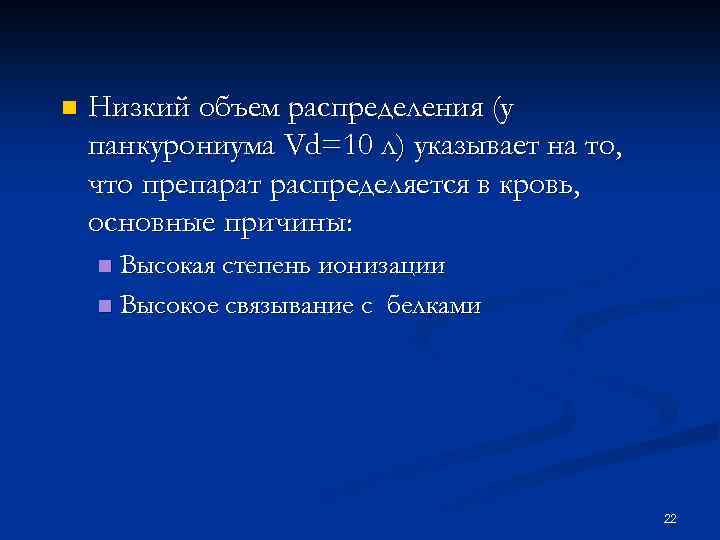 Низкий объем распределения (у панкурониума Vd=10 л) указывает на то, что препарат распределяется в кровь, основные причины:

Высокая степень ионизации

Высокое связывание с белками

22